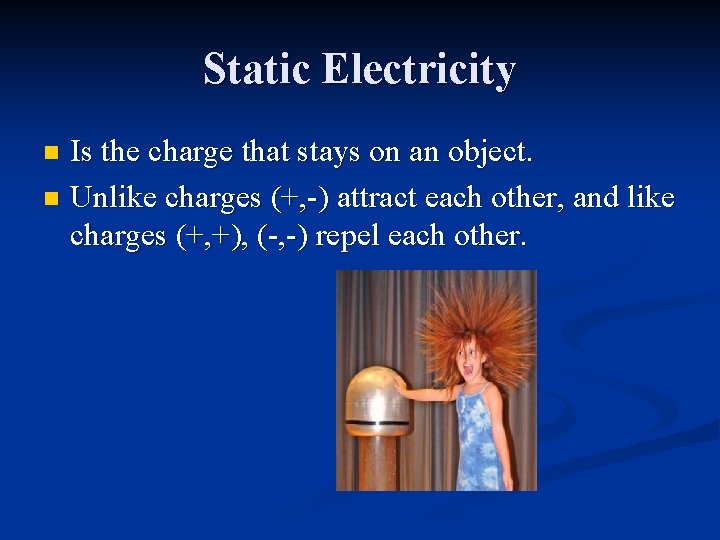 Static Electricity

- Is the charge that stays on an object.
- Unlike charges (+,-) attract each other, and like charges (+,+), (-,-) repel each other.